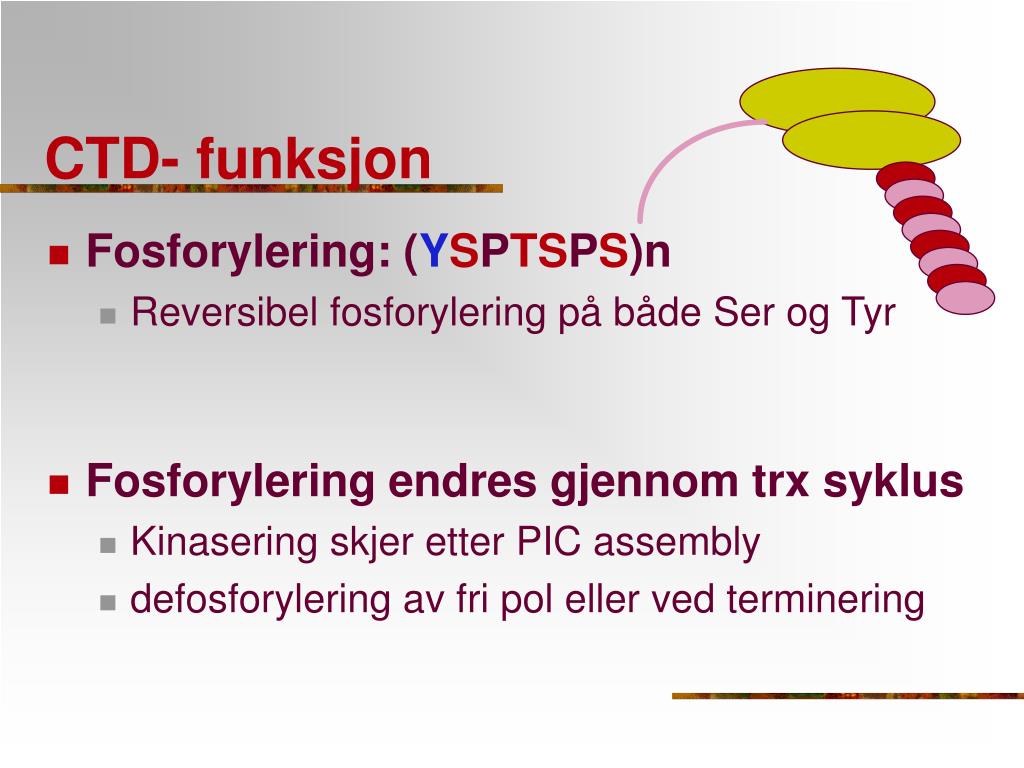 CTD- funksjon

Fosforylering: (YSPTSPS)n

Reversibel fosforylering på både Ser og Tyr

Fosforylering endres gjennom trx syklus

Kinasering skjer etter PIC assembly

defosforylering av fri pol eller ved terminering